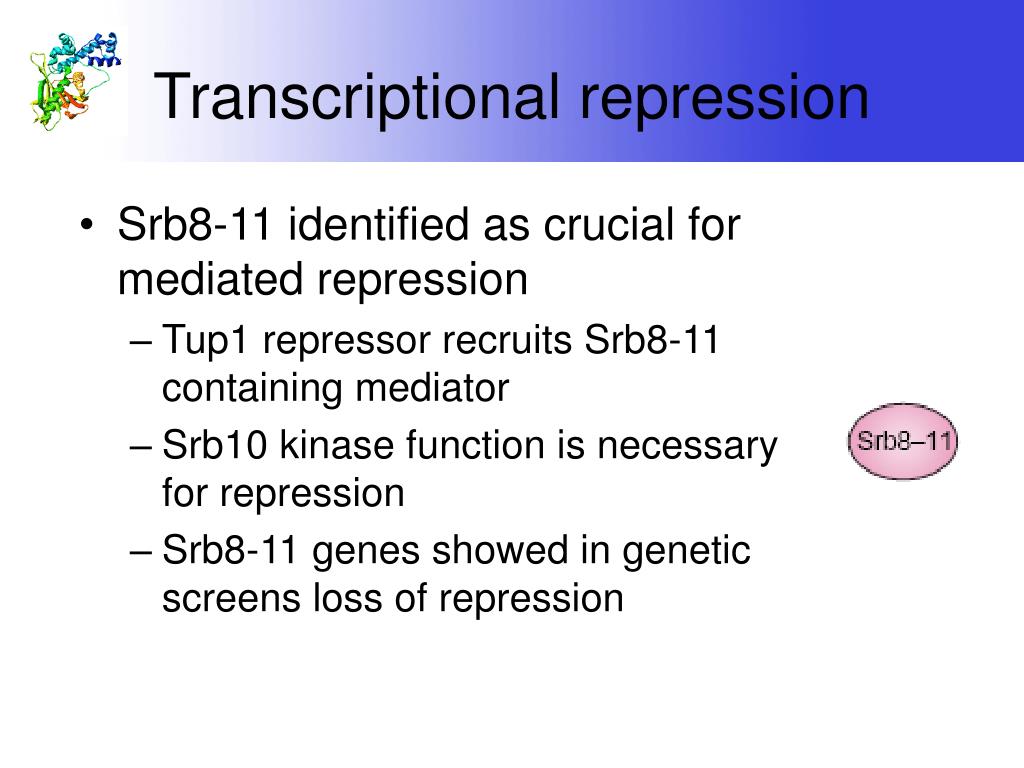 Transcriptional repression

• Srb8-11 identified as crucial for mediated repression
– Tup1 repressor recruits Srb8-11 containing mediator
– Srb10 kinase function is necessary for repression
– Srb8-11 genes showed in genetic screens loss of repression

Srb8–11